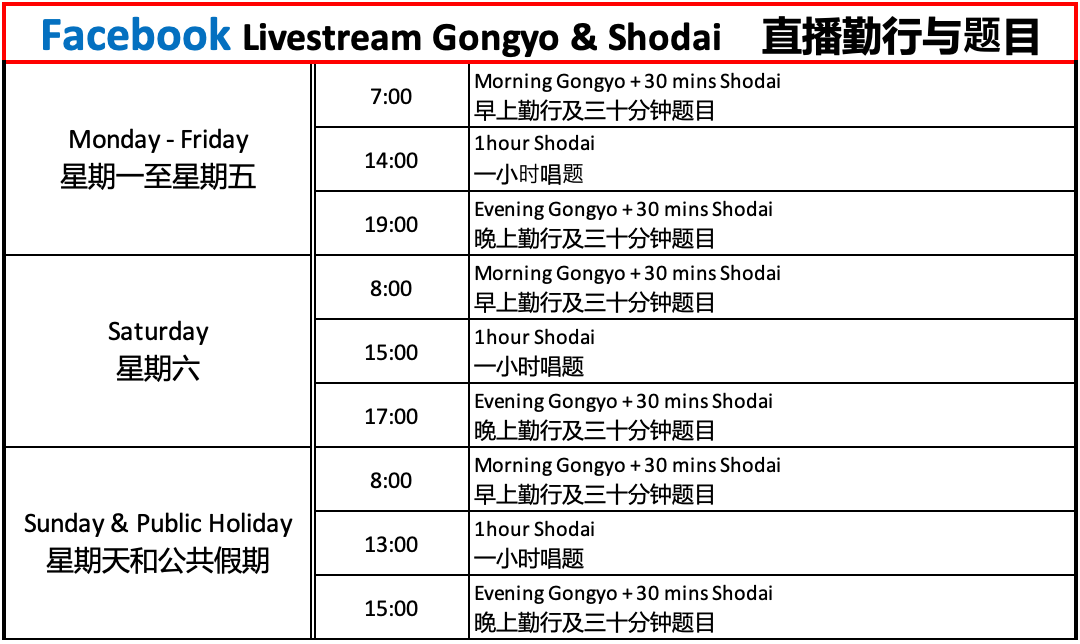 Facebook Livestream Gongyo & Shodai 直播勤行与题目

| | | |
|---|---|---|
| Monday - Friday 星期一至星期五 | 7:00 | Morning Gongyo + 30 mins Shodai 早上勤行及三十分钟题目 |
| | 14:00 | 1hour Shodai 一小时唱题 |
| | 19:00 | Evening Gongyo + 30 mins Shodai 晚上勤行及三十分钟题目 |
| Saturday 星期六 | 8:00 | Morning Gongyo + 30 mins Shodai 早上勤行及三十分钟题目 |
| | 15:00 | 1hour Shodai 一小时唱题 |
| | 17:00 | Evening Gongyo + 30 mins Shodai 晚上勤行及三十分钟题目 |
| Sunday & Public Holiday 星期天和公共假期 | 8:00 | Morning Gongyo + 30 mins Shodai 早上勤行及三十分钟题目 |
| | 13:00 | 1hour Shodai 一小时唱题 |
| | 15:00 | Evening Gongyo + 30 mins Shodai 晚上勤行及三十分钟题目 |